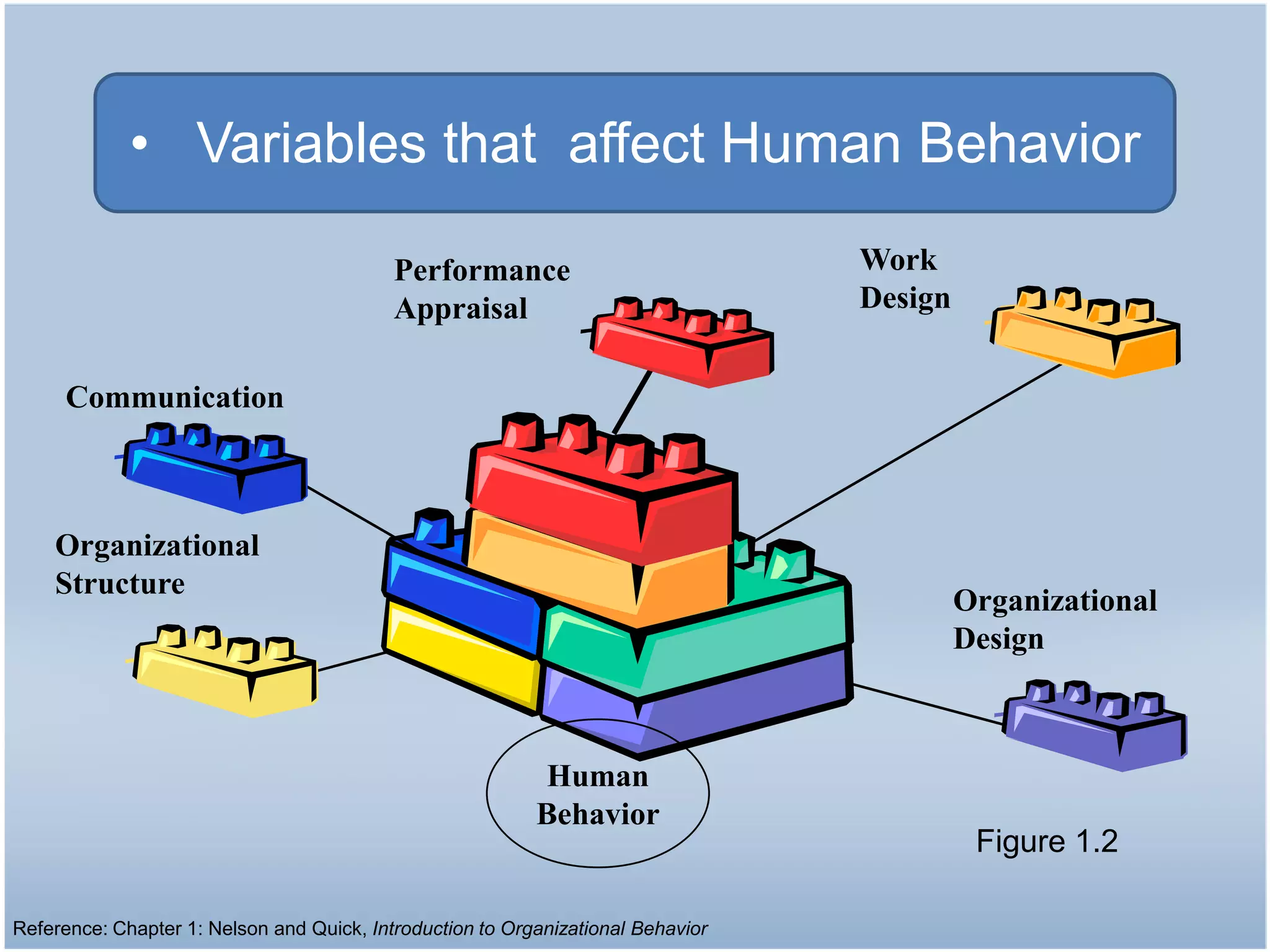 • Variables that affect Human Behavior

Performance Appraisal

Work Design

Communication

Organizational Structure

Organizational Design

Human Behavior

Figure 1.2

Reference: Chapter 1: Nelson and Quick, Introduction to Organizational Behavior